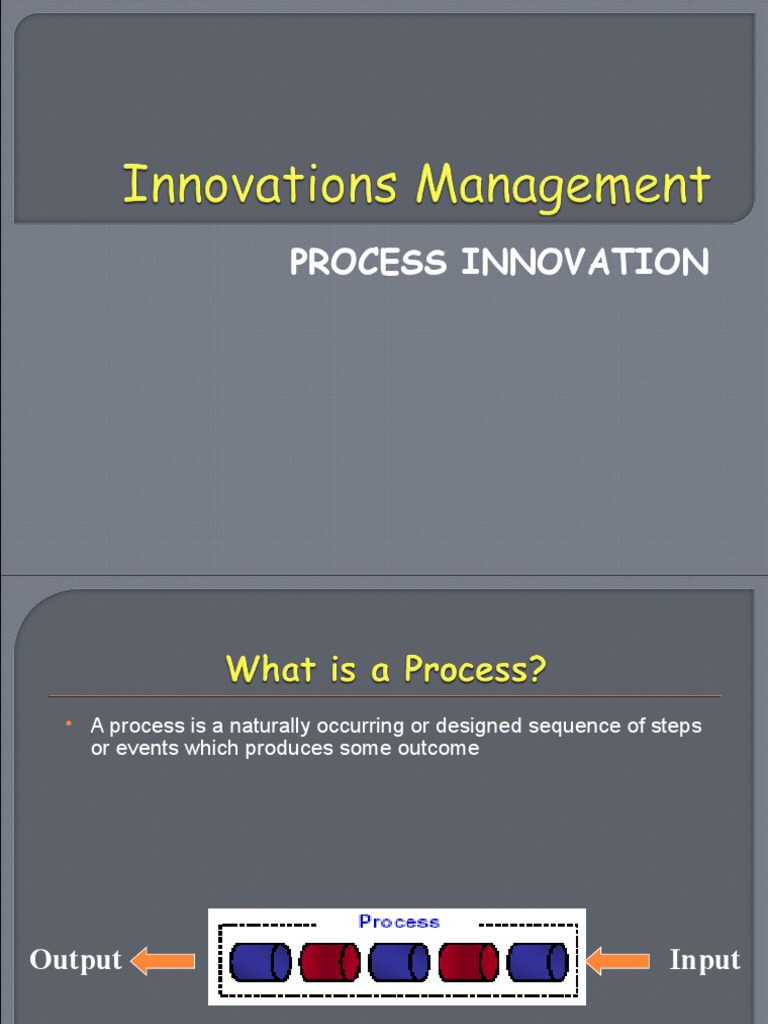 Innovations Management

PROCESS INNOVATION

What is a Process?

• A process is a naturally occurring or designed sequence of steps or events which produces some outcome

Output

Process

Input